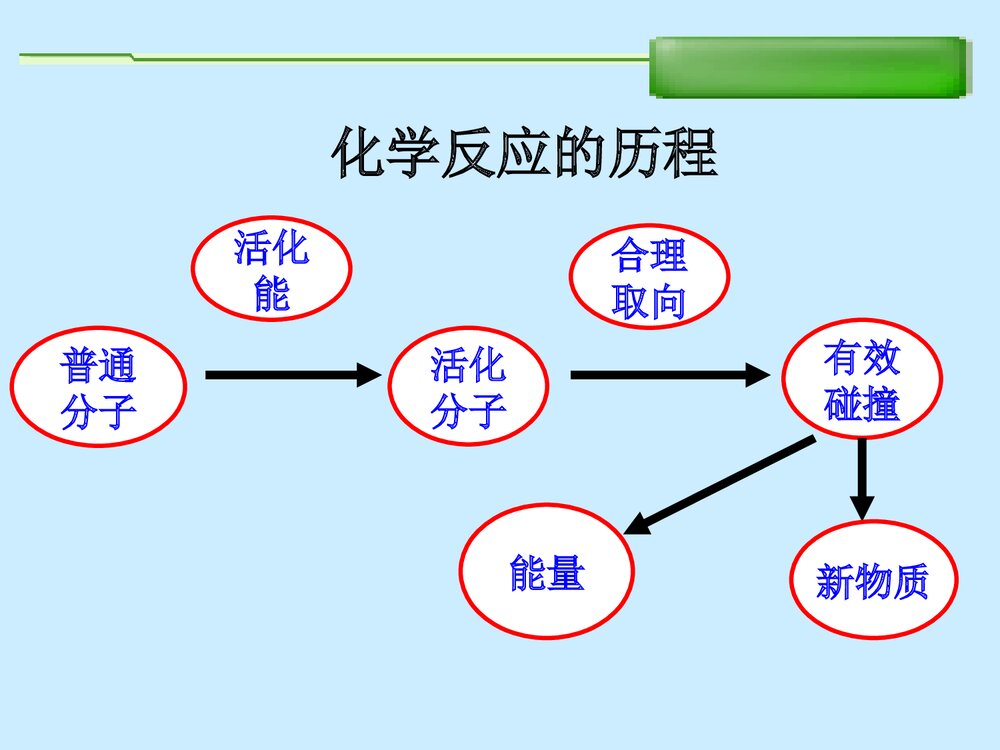 化学反应的历程

活化能

合理取向

普通分子

活化分子

有效碰撞

能量

新物质